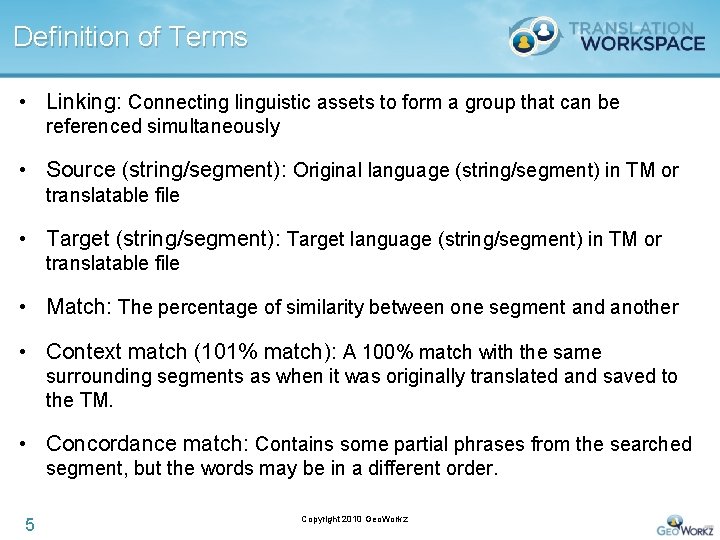 Definition of Terms

TRANSLATION WORKSPACE

• Linking: Connecting linguistic assets to form a group that can be referenced simultaneously

• Source (string/segment): Original language (string/segment) in TM or translatable file

• Target (string/segment): Target language (string/segment) in TM or translatable file

• Match: The percentage of similarity between one segment and another

• Context match (101% match): A 100% match with the same surrounding segments as when it was originally translated and saved to the TM.

• Concordance match: Contains some partial phrases from the searched segment, but the words may be in a different order.

5

Copyright 2010 GeoWorkz

GEOWORKZ